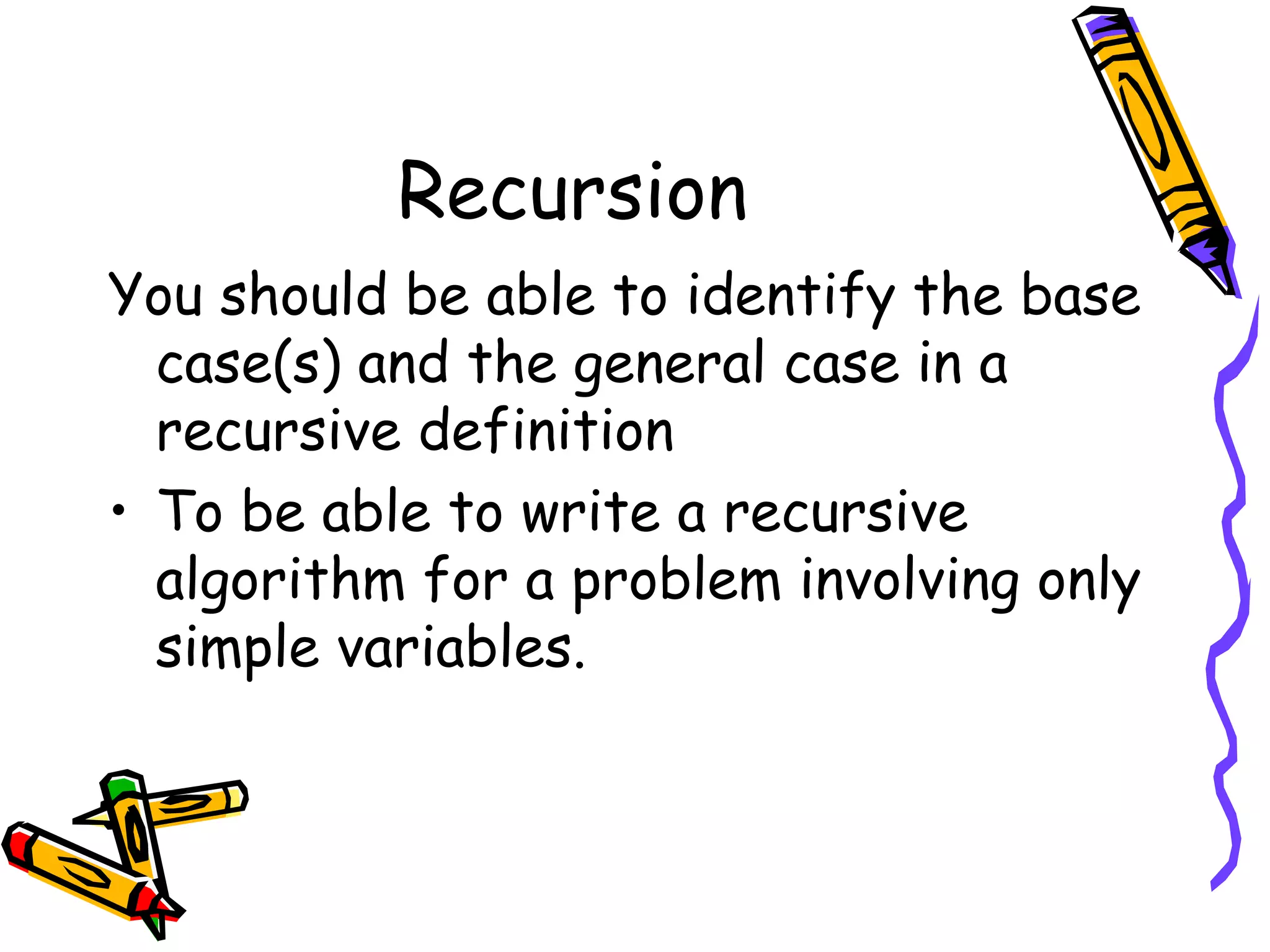 Recursion

You should be able to identify the base case(s) and the general case in a recursive definition

• To be able to write a recursive algorithm for a problem involving only simple variables.